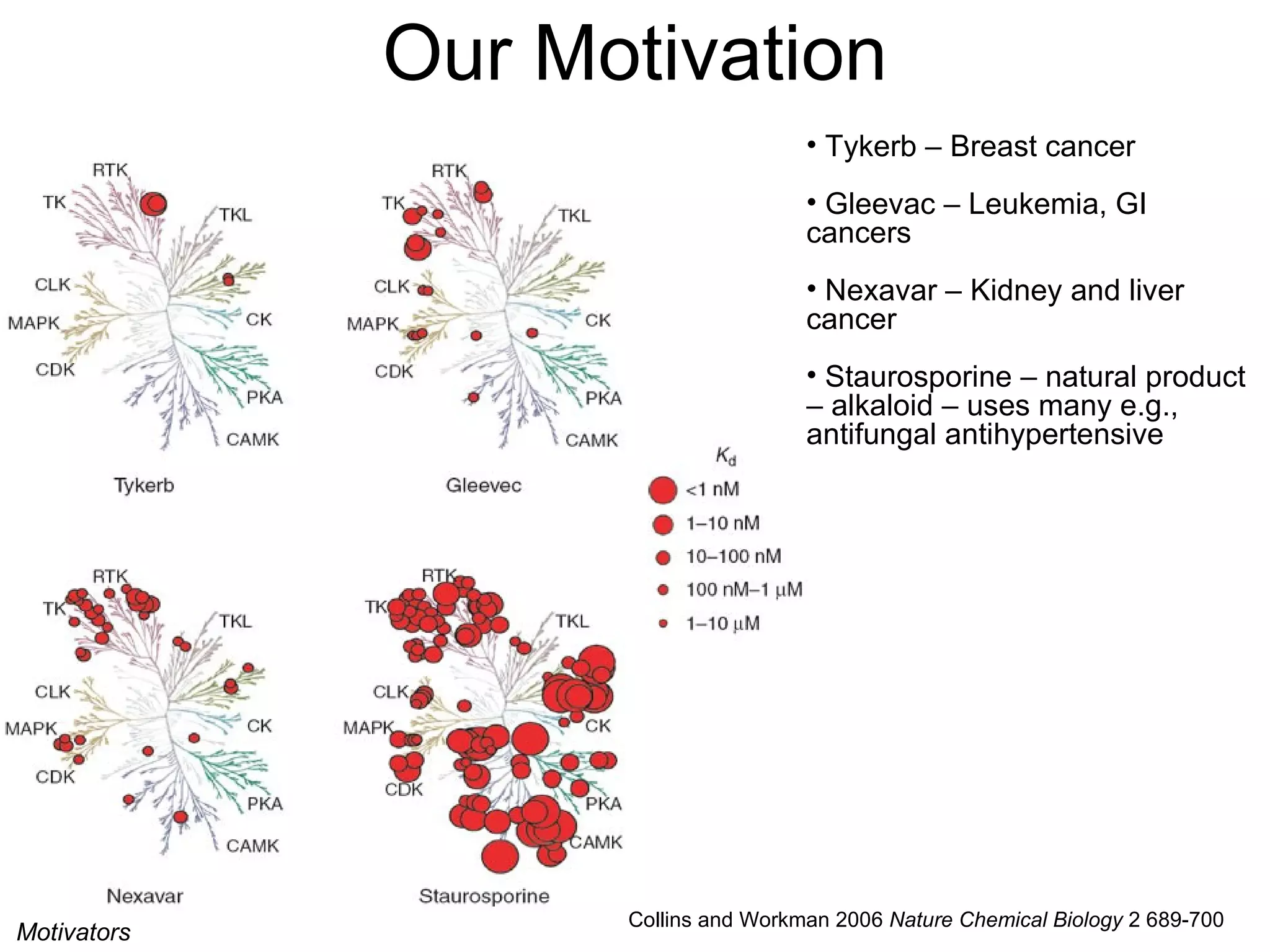 Our Motivation

RTK
TK
TKL
CLK
MAPK
CK
CDK
PKA
CAMK

Tykerb

RTK
TK
TKL
CLK
MAPK
CK
CDK
PKA
CAMK

Gleevec

RTK
TK
TKL
CLK
MAPK
CK
CDK
PKA
CAMK

Nexavar

RTK
TK
TKL
CLK
MAPK
CK
CDK
PKA
CAMK

Staurosporine

$K_d$
<1 nM
1–10 nM
10–100 nM
100 nM–1 μM
1–10 μM

• Tykerb – Breast cancer

• Gleevac – Leukemia, GI cancers

• Nexavar – Kidney and liver cancer

• Staurosporine – natural product – alkaloid – uses many e.g., antifungal antihypertensive

Collins and Workman 2006 Nature Chemical Biology 2 689-700

Motivators